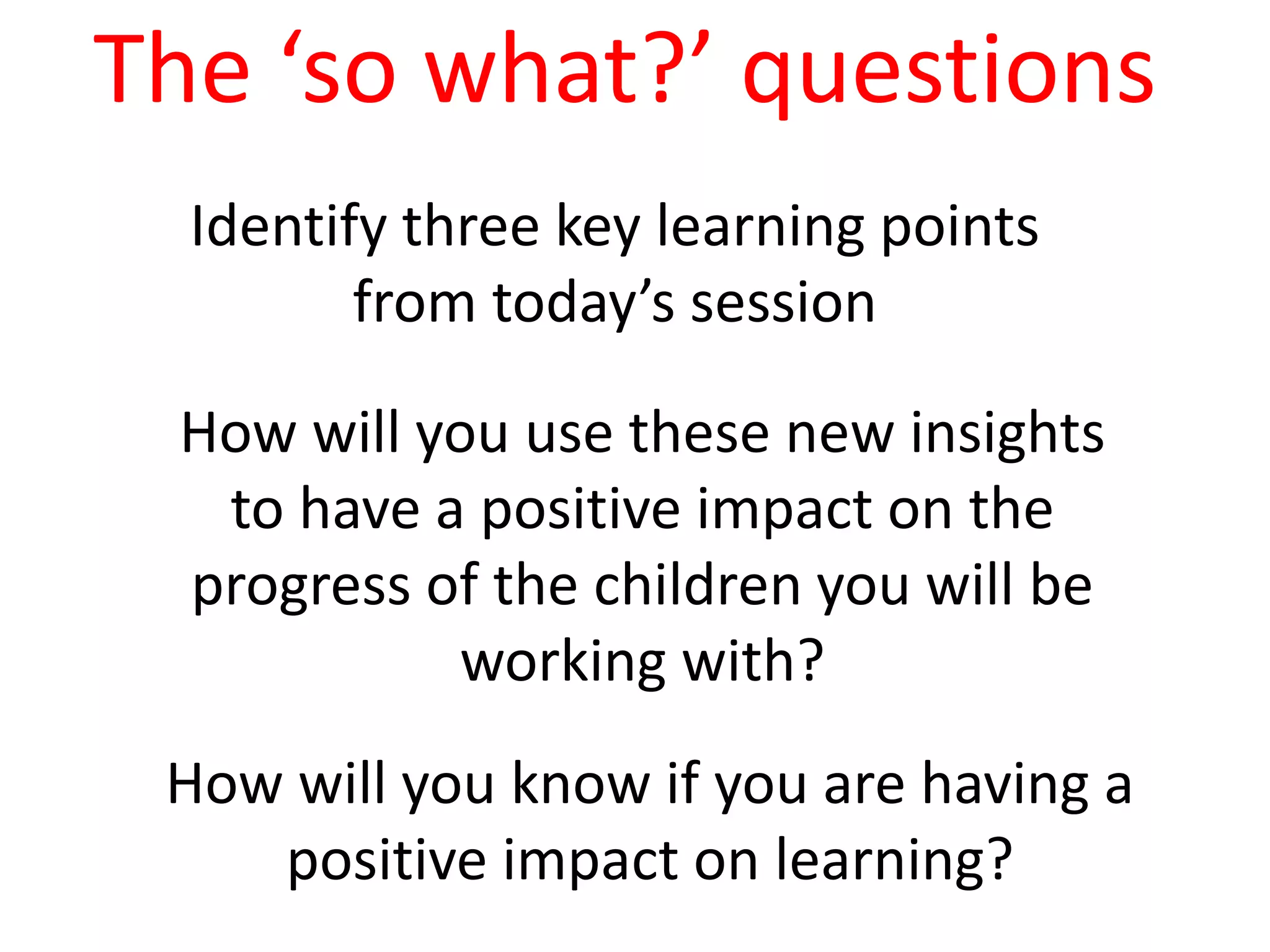 The ‘so what?’ questions

Identify three key learning points from today’s session

How will you use these new insights to have a positive impact on the progress of the children you will be working with?

How will you know if you are having a positive impact on learning?